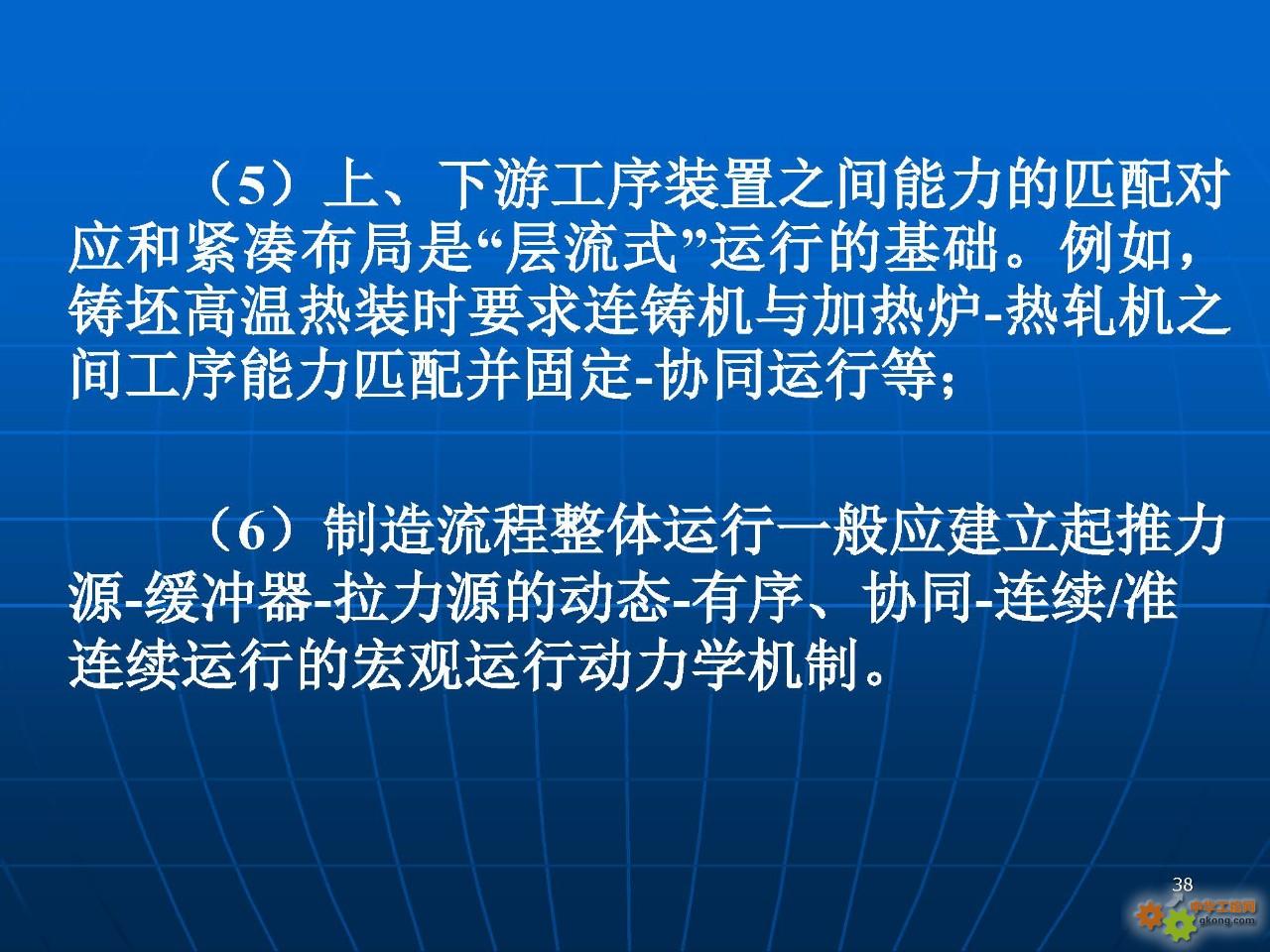 （5）上、下游工序装置之间能力的匹配对应和紧凑布局是“层流式”运行的基础。例如，铸坯高温热装时要求连铸机与加热炉-热轧机之间工序能力匹配并固定-协同运行等；

（6）制造流程整体运行一般应建立起推力源-缓冲器-拉力源的动态-有序、协同-连续/准连续运行的宏观运行动力学机制。

38

中华工控网
gkong.com